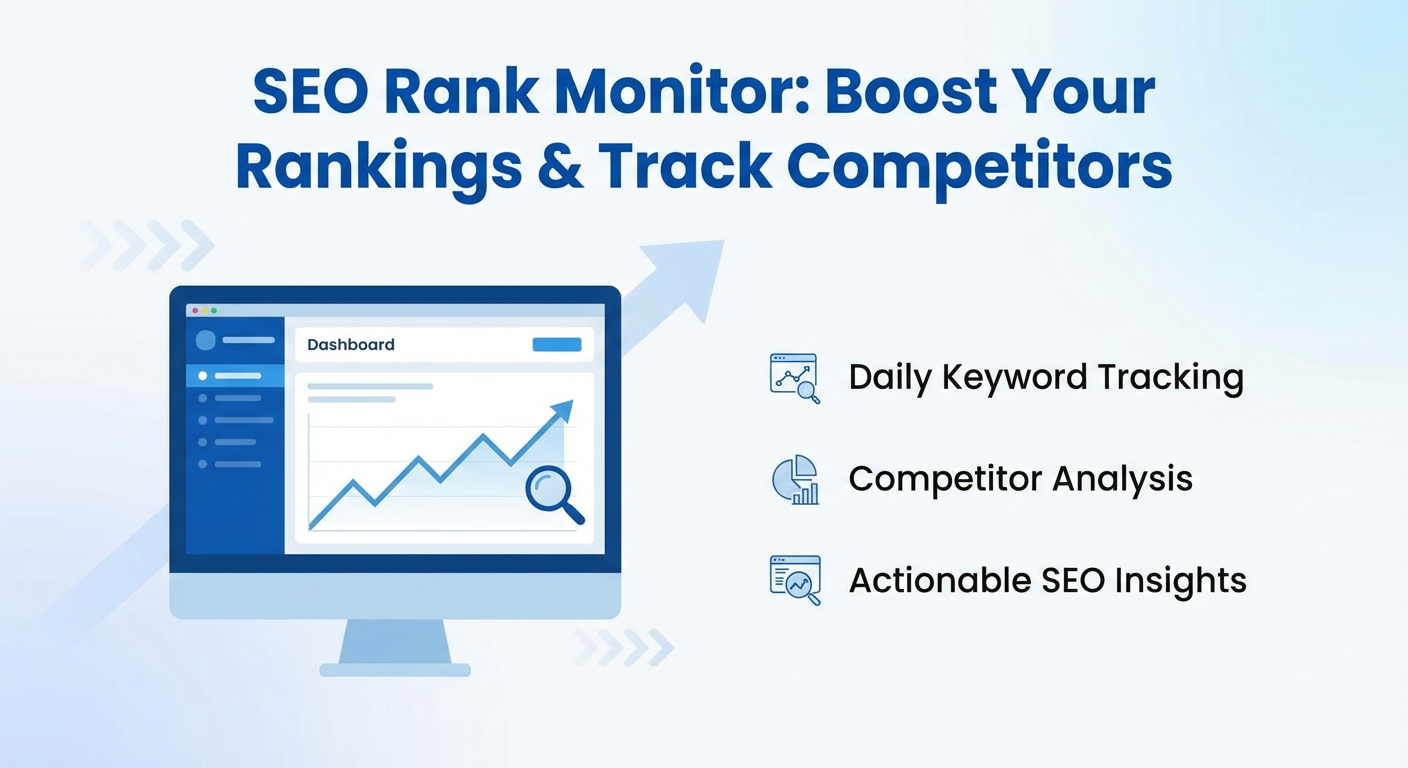 SEO Rank Monitor: Boost Your Rankings & Track Competitors

Dashboard

Daily Keyword Tracking

Competitor Analysis

Actionable SEO Insights